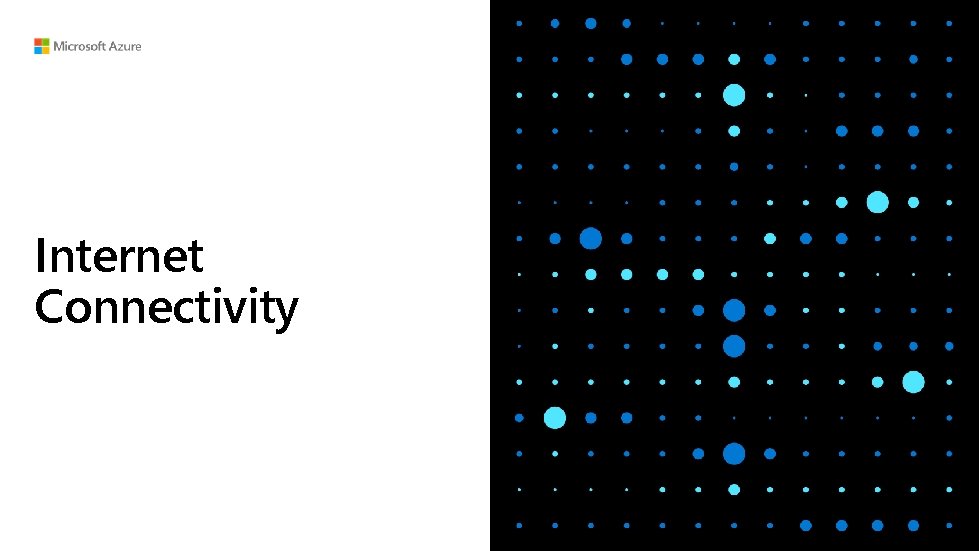 Microsoft Azure

Internet Connectivity